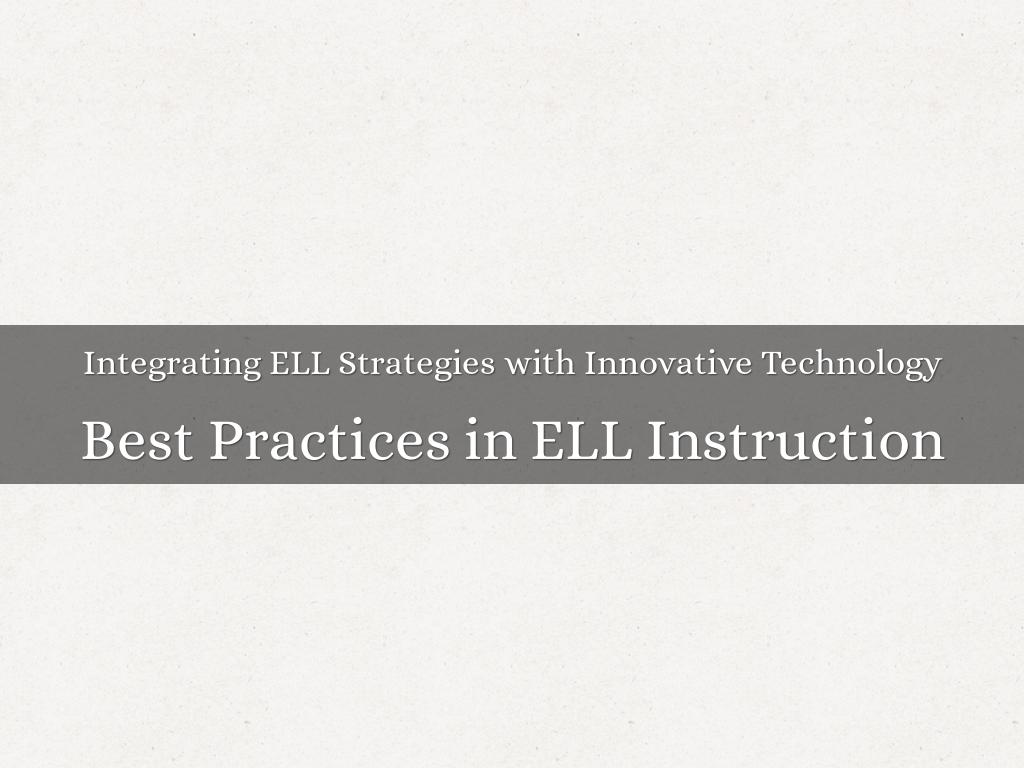 Integrating ELL Strategies with Innovative Technology

Best Practices in ELL Instruction